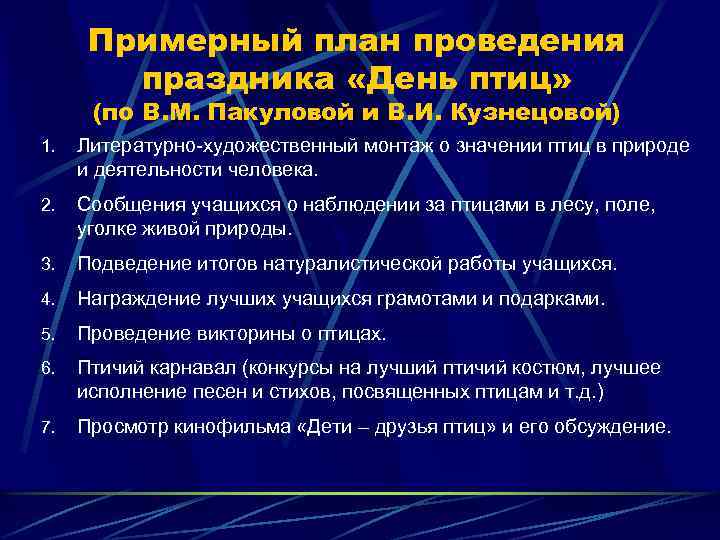 Примерный план проведения праздника «День птиц» (по В.М. Пакуловой и В.И. Кузнецовой)

1. Литературно-художественный монтаж о значении птиц в природе и деятельности человека.
2. Сообщения учащихся о наблюдении за птицами в лесу, поле, уголке живой природы.
3. Подведение итогов натуралистической работы учащихся.
4. Награждение лучших учащихся грамотами и подарками.
5. Проведение викторины о птицах.
6. Птичий карнавал (конкурсы на лучший птичий костюм, лучшее исполнение песен и стихов, посвященных птицам и т.д.)
7. Просмотр кинофильма «Дети – друзья птиц» и его обсуждение.